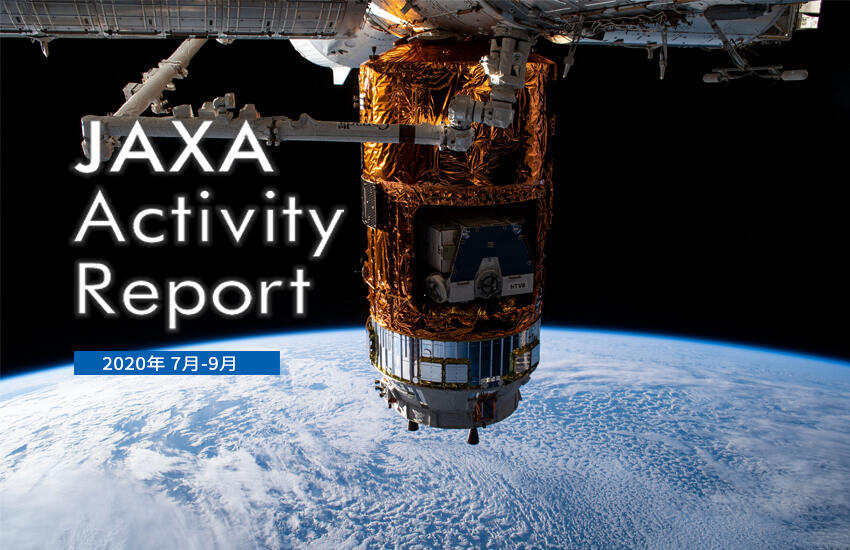 JAXA Activity Report

2020年 7月-9月

HTV9